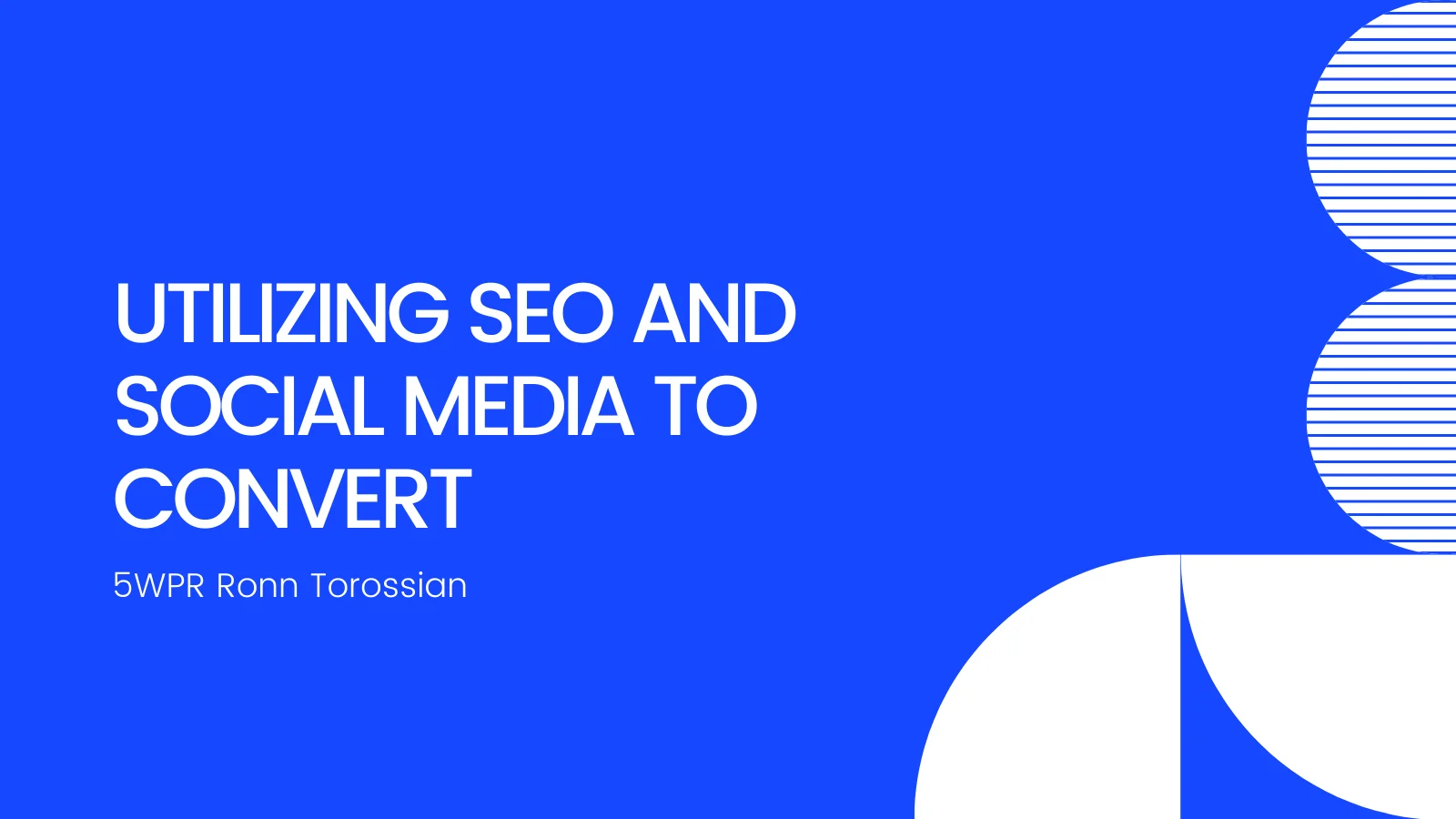 UTILIZING SEO AND SOCIAL MEDIA TO CONVERT

5WPR Ronn Torossian